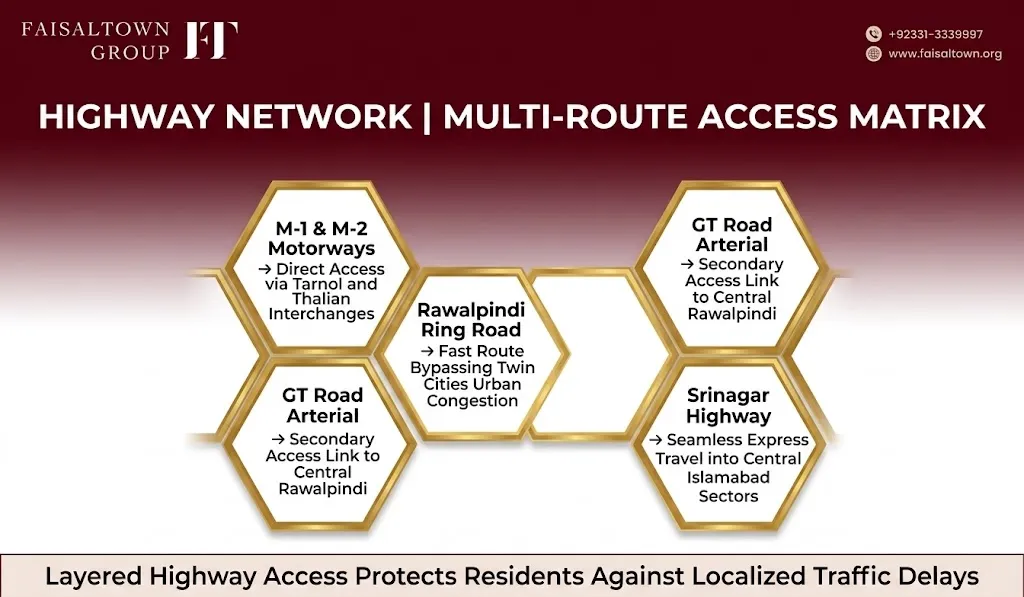 FAISALTOWN GROUP FT

+92331-3339997
www.faisaltown.org

HIGHWAY NETWORK | MULTI-ROUTE ACCESS MATRIX

M-1 & M-2 Motorways
→ Direct Access via Tarnol and Thalian Interchanges

GT Road Arterial
→ Secondary Access Link to Central Rawalpindi

Rawalpindi Ring Road
→ Fast Route Bypassing Twin Cities Urban Congestion

GT Road Arterial
→ Secondary Access Link to Central Rawalpindi

Srinagar Highway
→ Seamless Express Travel into Central Islamabad Sectors

Layered Highway Access Protects Residents Against Localized Traffic Delays